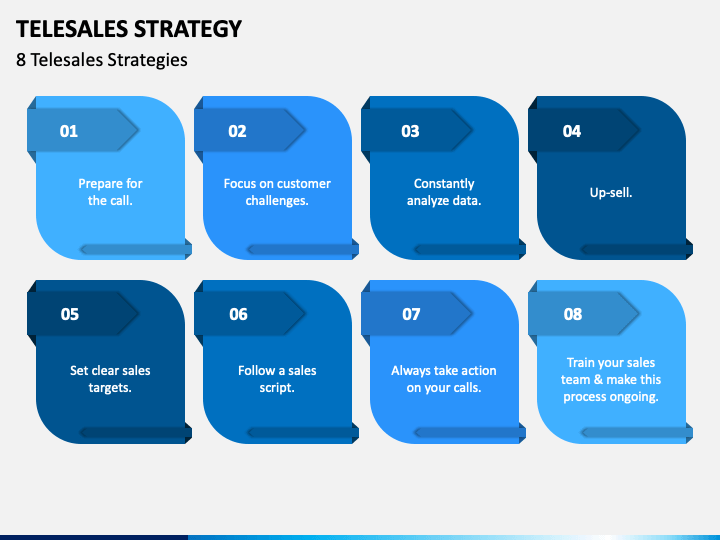 TELESALES STRATEGY

8 Telesales Strategies

01

Prepare for the call.

02

Focus on customer challenges.

03

Constantly analyze data.

04

Up-sell.

05

Set clear sales targets.

06

Follow a sales script.

07

Always take action on your calls.

08

Train your sales team & make this process ongoing.